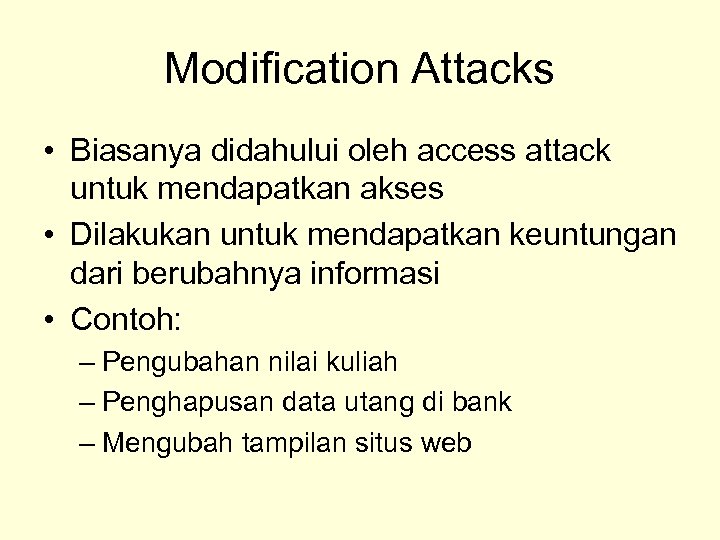 Modification Attacks

• Biasanya didahului oleh access attack untuk mendapatkan akses

• Dilakukan untuk mendapatkan keuntungan dari berubahnya informasi

• Contoh:

– Pengubahan nilai kuliah

– Penghapusan data utang di bank

– Mengubah tampilan situs web